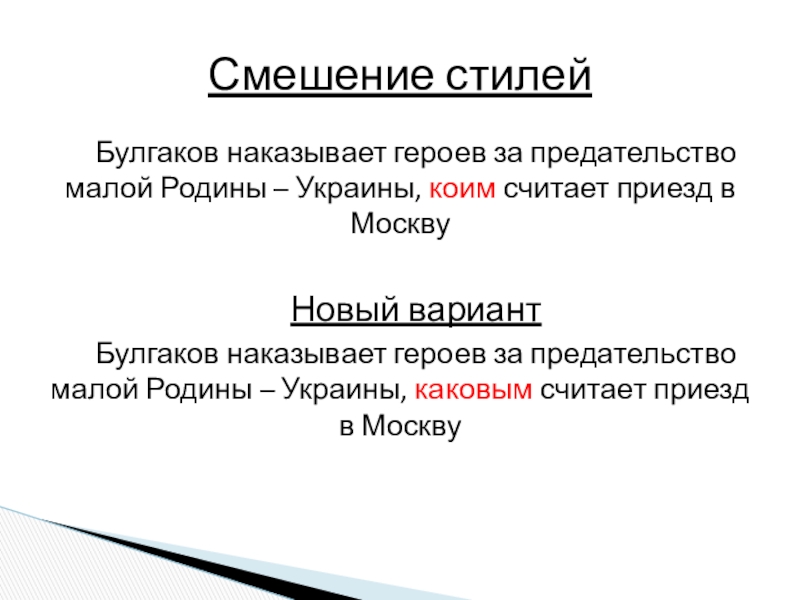 Смешение стилей

Булгаков наказывает героев за предательство малой Родины – Украины, коим считает приезд в Москву

Новый вариант

Булгаков наказывает героев за предательство малой Родины – Украины, каковым считает приезд в Москву